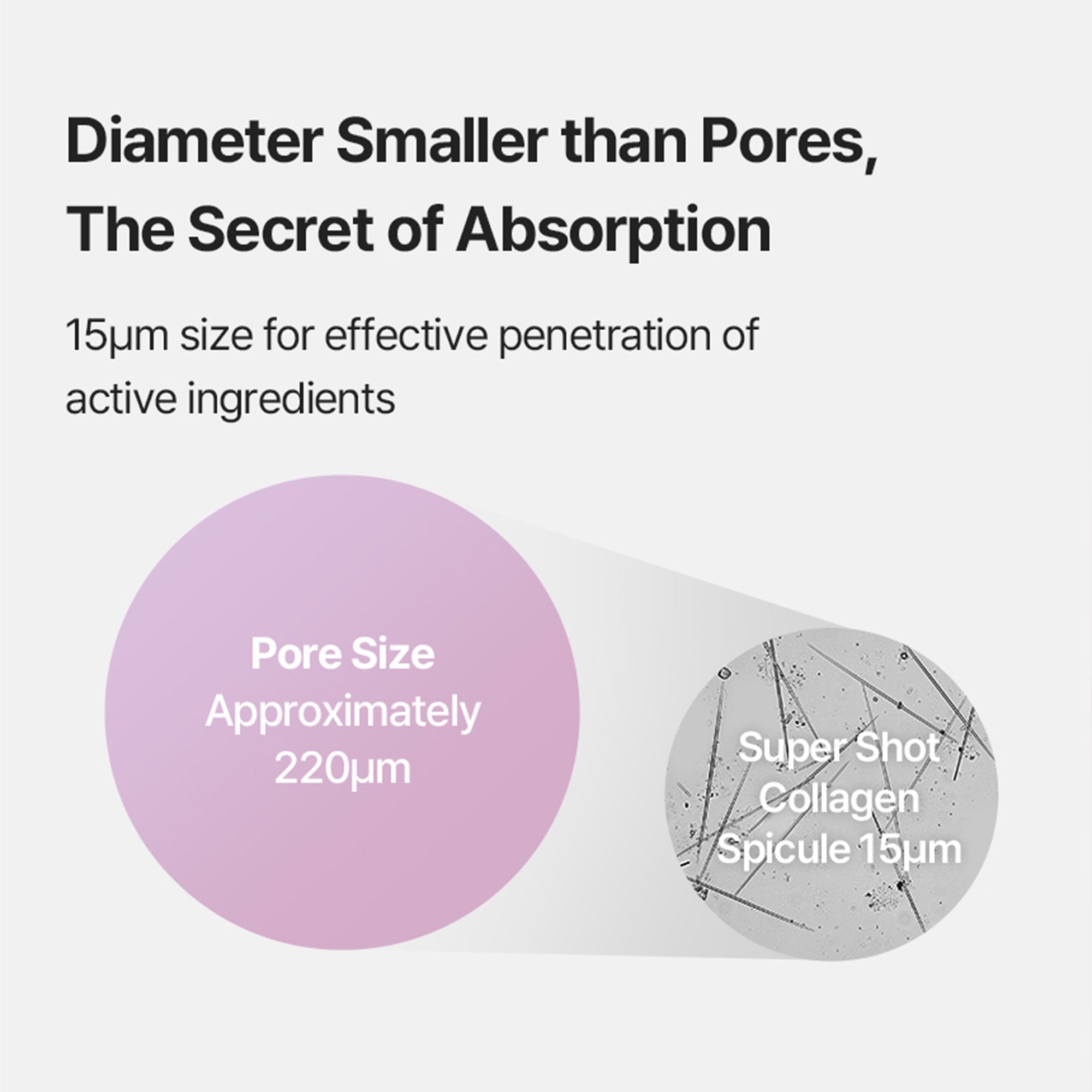 Diameter Smaller than Pores, The Secret of Absorption

15μm size for effective penetration of active ingredients

Pore Size
Approximately
220μm

Super Shot
Collagen
Spicule 15μm